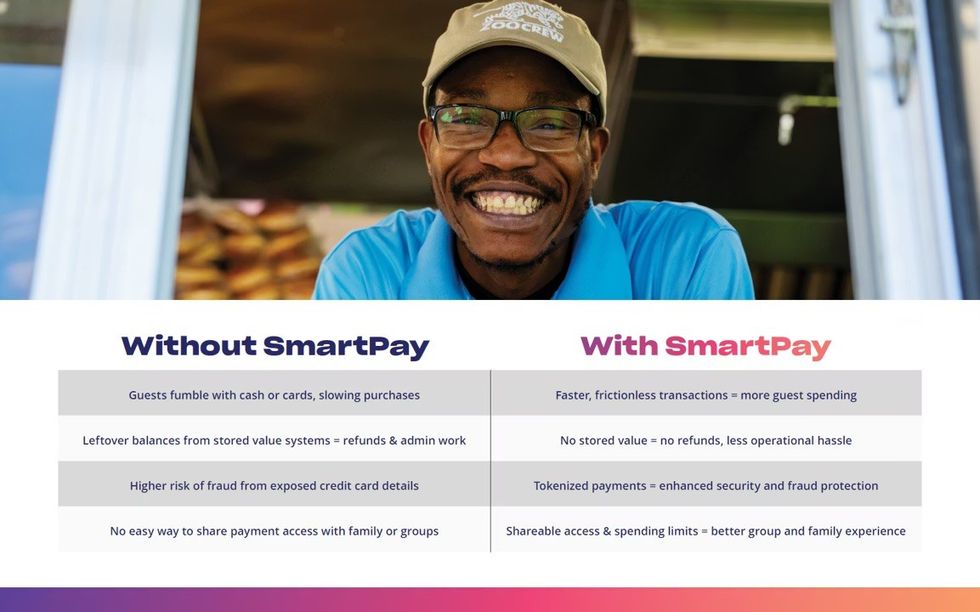 ZOO CREW

| Without SmartPay | With SmartPay |
|---|---|
| Guests fumble with cash or cards, slowing purchases | Faster, frictionless transactions = more guest spending |
| Leftover balances from stored value systems = refunds & admin work | No stored value = no refunds, less operational hassle |
| Higher risk of fraud from exposed credit card details | Tokenized payments = enhanced security and fraud protection |
| No easy way to share payment access with family or groups | Shareable access & spending limits = better group and family experience |